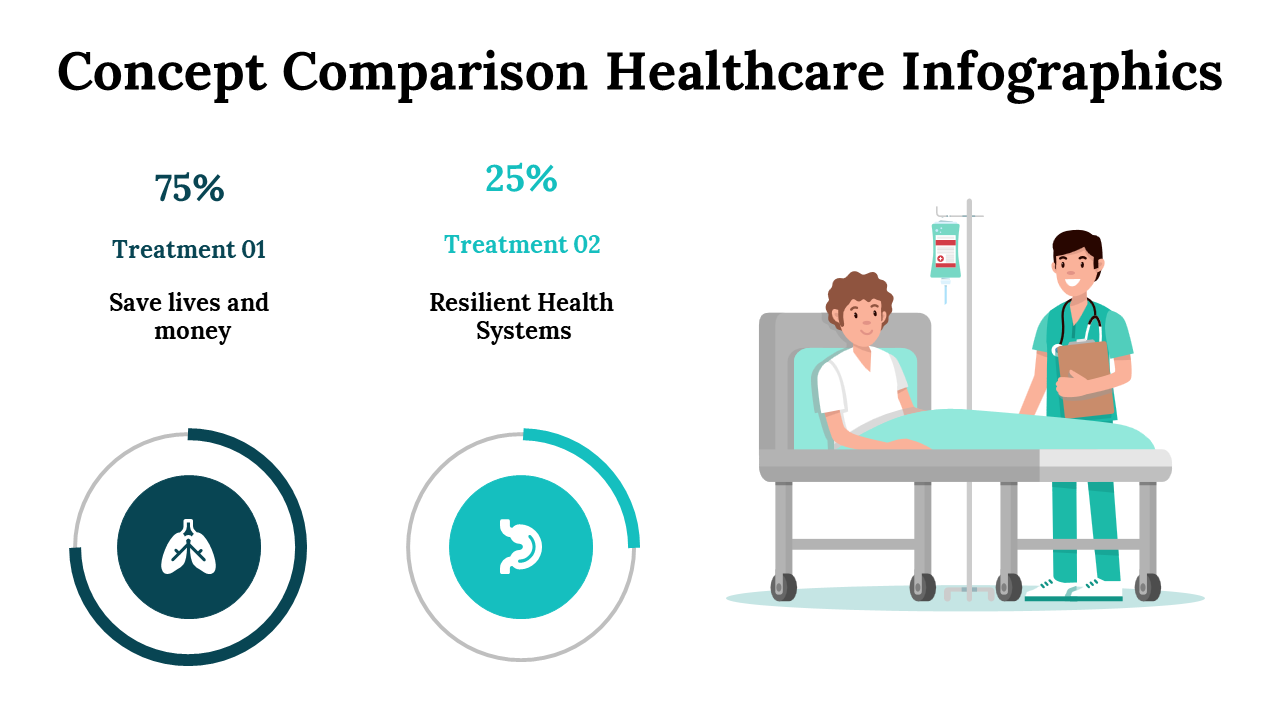 Concept Comparison Healthcare Infographics

75%

Treatment 01

Save lives and money

25%

Treatment 02

Resilient Health Systems